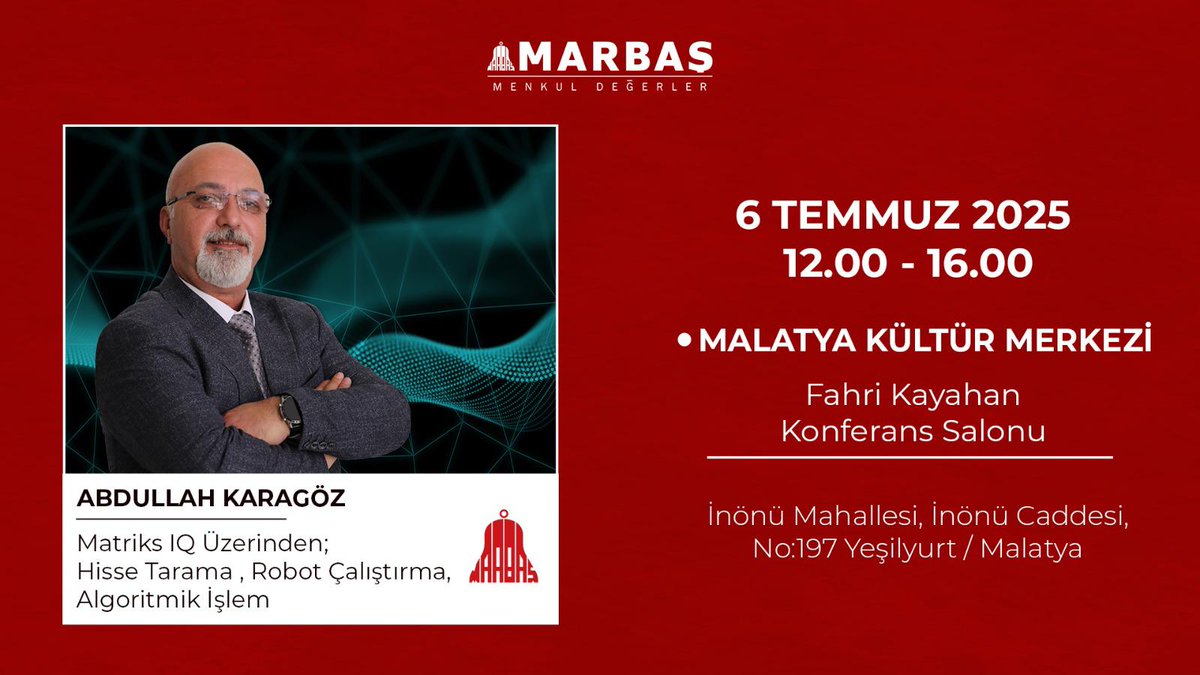 MARBAŞ
MENKUL DEĞERLER

ABDULLAH KARAGÖZ

Matriks IQ Üzerinden;
Hisse Tarama , Robot Çalıştırma,
Algoritmik İşlem

MARBAŞ

6 TEMMUZ 2025
12.00 - 16.00

MALATYA KÜLTÜR MERKEZİ

Fahri Kayahan
Konferans Salonu

İnönü Mahallesi, İnönü Caddesi,
No:197 Yeşilyurt / Malatya